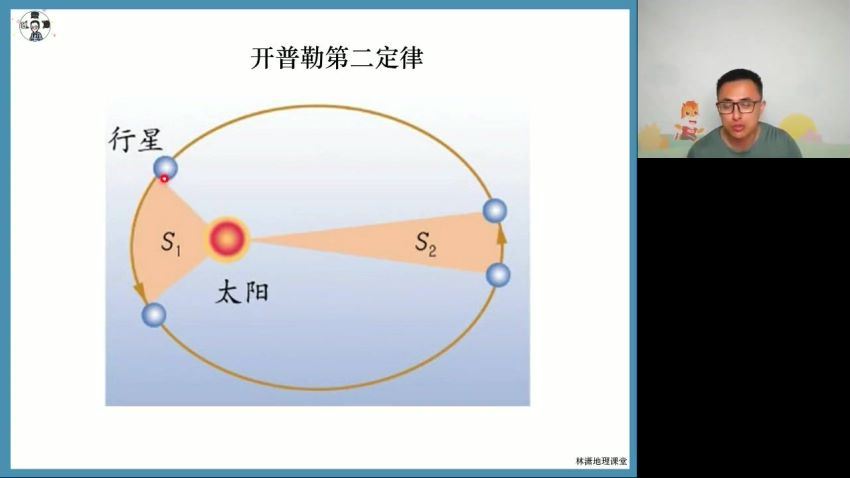 开普勒第二定律

行星

$S_1$

太阳

$S_2$

林潇地理课堂